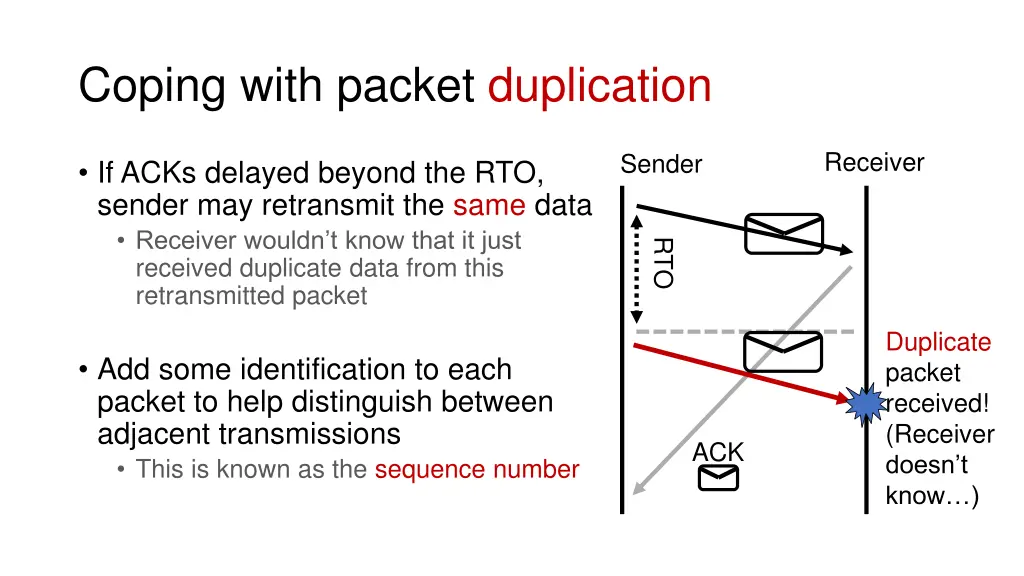 Coping with packet duplication

• If ACKs delayed beyond the RTO, sender may retransmit the same data
  • Receiver wouldn't know that it just received duplicate data from this retransmitted packet

• Add some identification to each packet to help distinguish between adjacent transmissions
  • This is known as the sequence number

Sender

Receiver

RTO

ACK

Duplicate packet received! (Receiver doesn't know…)